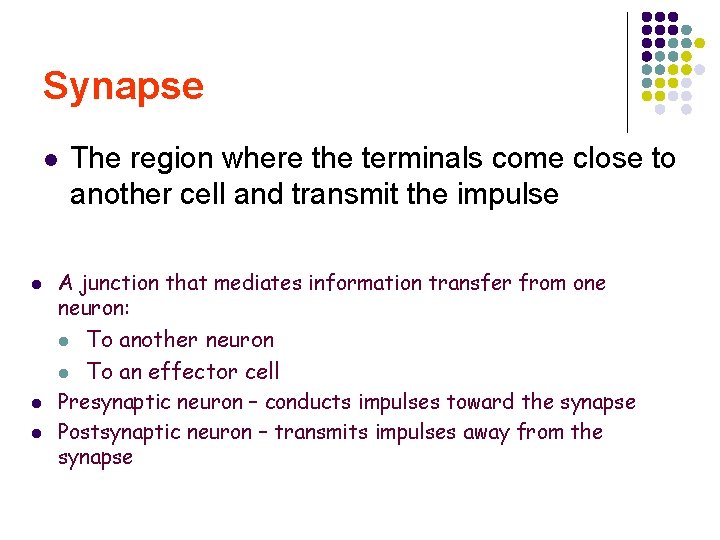 Synapse

- The region where the terminals come close to another cell and transmit the impulse

- A junction that mediates information transfer from one neuron:
  - To another neuron
  - To an effector cell
- Presynaptic neuron – conducts impulses toward the synapse
- Postsynaptic neuron – transmits impulses away from the synapse